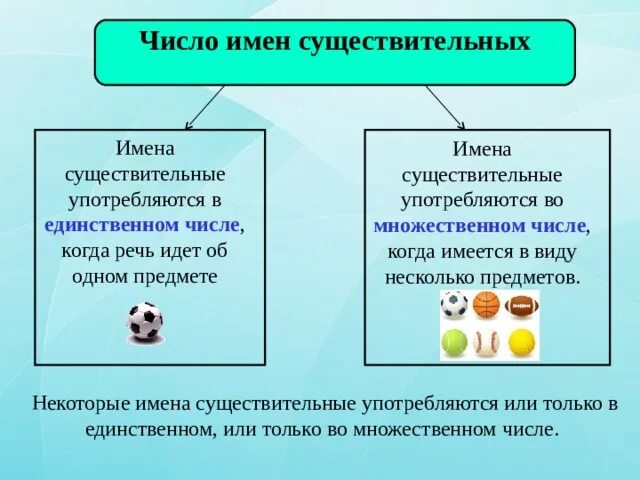 Число имен существительных

Имена существительные употребляются в единственном числе, когда речь идет об одном предмете

Имена существительные употребляются во множественном числе, когда имеется в виду несколько предметов.

Некоторые имена существительные употребляются или только в единственном, или только во множественном числе.